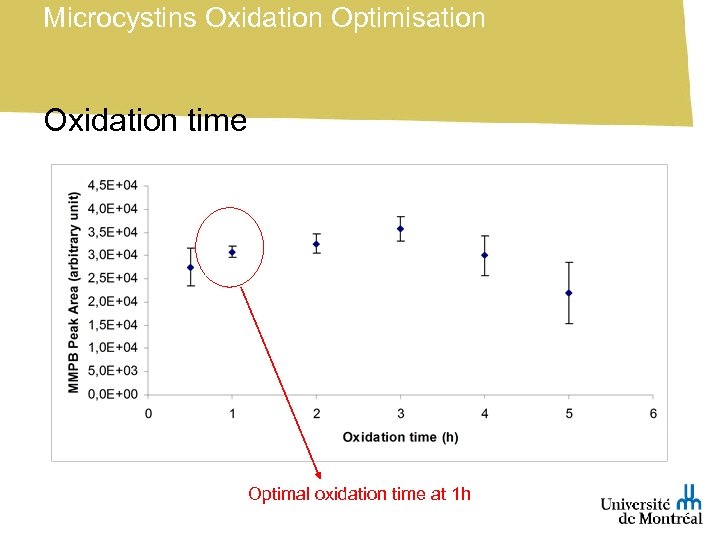 Microcystins Oxidation Optimisation

Oxidation time

MMPB Peak Area (arbitrary unit)

4,5E+04
4,0E+04
3,5E+04
3,0E+04
2,5E+04
2,0E+04
1,5E+04
1,0E+04
5,0E+03
0,0E+00

0 1 2 3 4 5 6

Oxidation time (h)

Optimal oxidation time at 1h

Université de Montréal